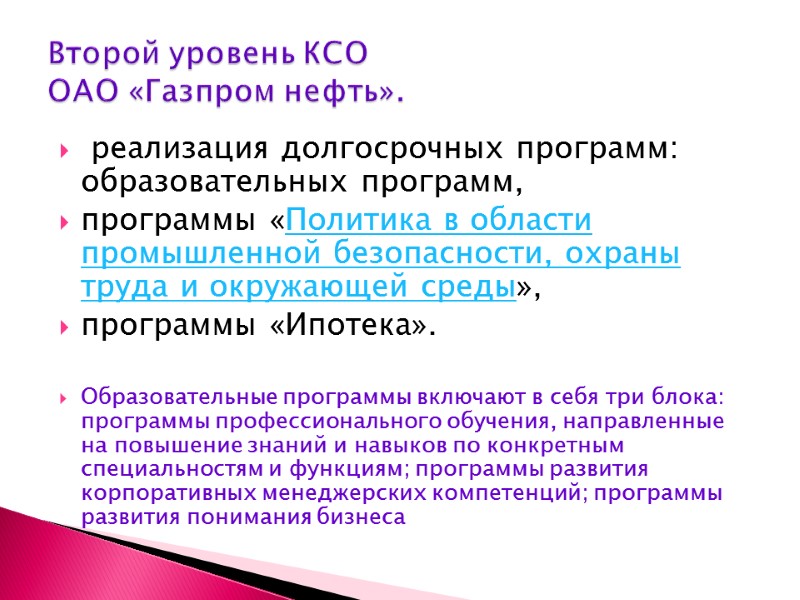 Второй уровень КСО
ОАО «Газпром нефть».

реализация долгосрочных программ: образовательных программ,

программы «Политика в области промышленной безопасности, охраны труда и окружающей среды»,

программы «Ипотека».

Образовательные программы включают в себя три блока: программы профессионального обучения, направленные на повышение знаний и навыков по конкретным специальностям и функциям; программы развития корпоративных менеджерских компетенций; программы развития понимания бизнеса